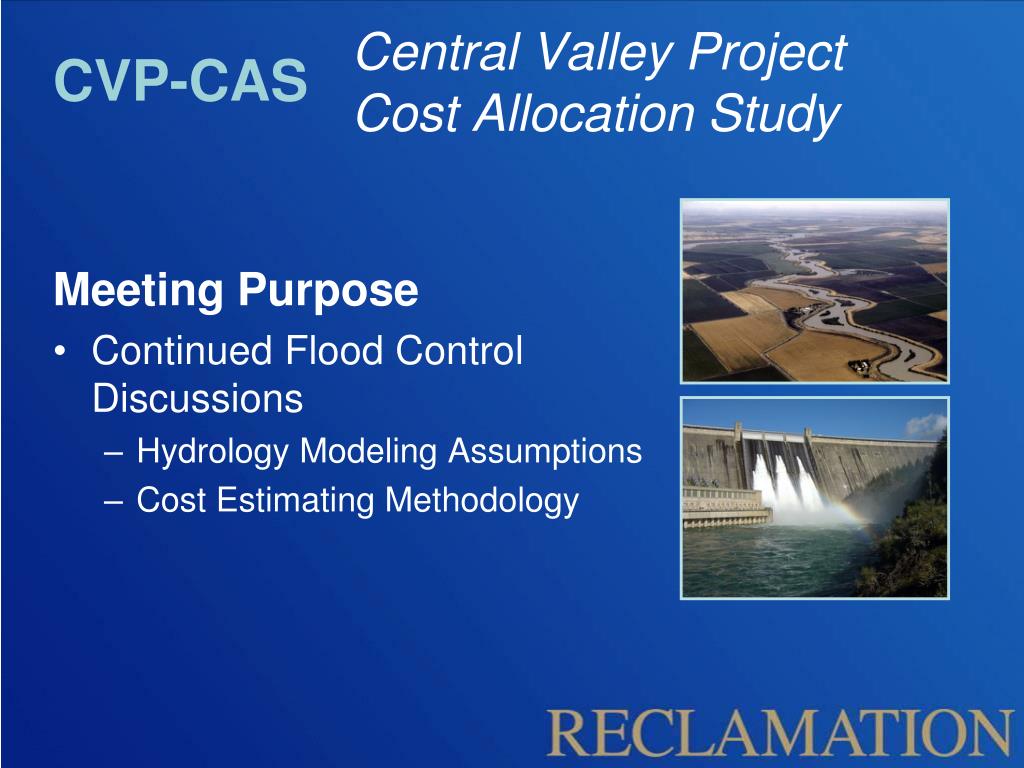 CVP-CAS

Central Valley Project
Cost Allocation Study

Meeting Purpose

• Continued Flood Control Discussions
– Hydrology Modeling Assumptions
– Cost Estimating Methodology

RECLAMATION